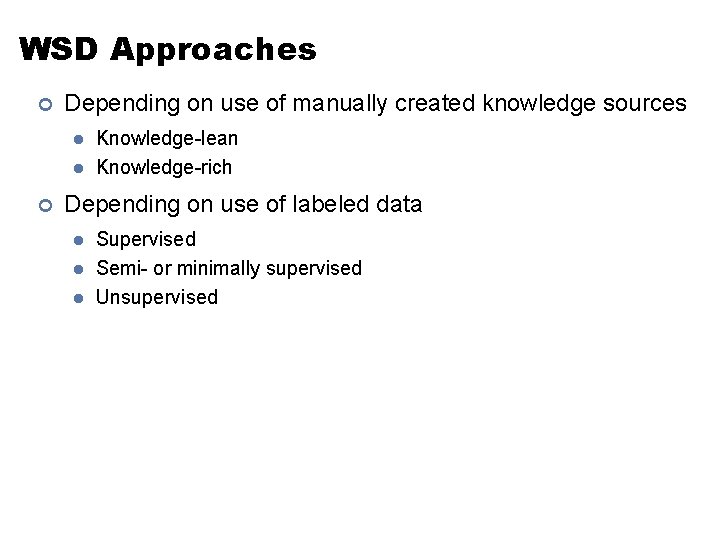 WSD Approaches

Depending on use of manually created knowledge sources

Knowledge-lean

Knowledge-rich

Depending on use of labeled data

Supervised

Semi- or minimally supervised

Unsupervised